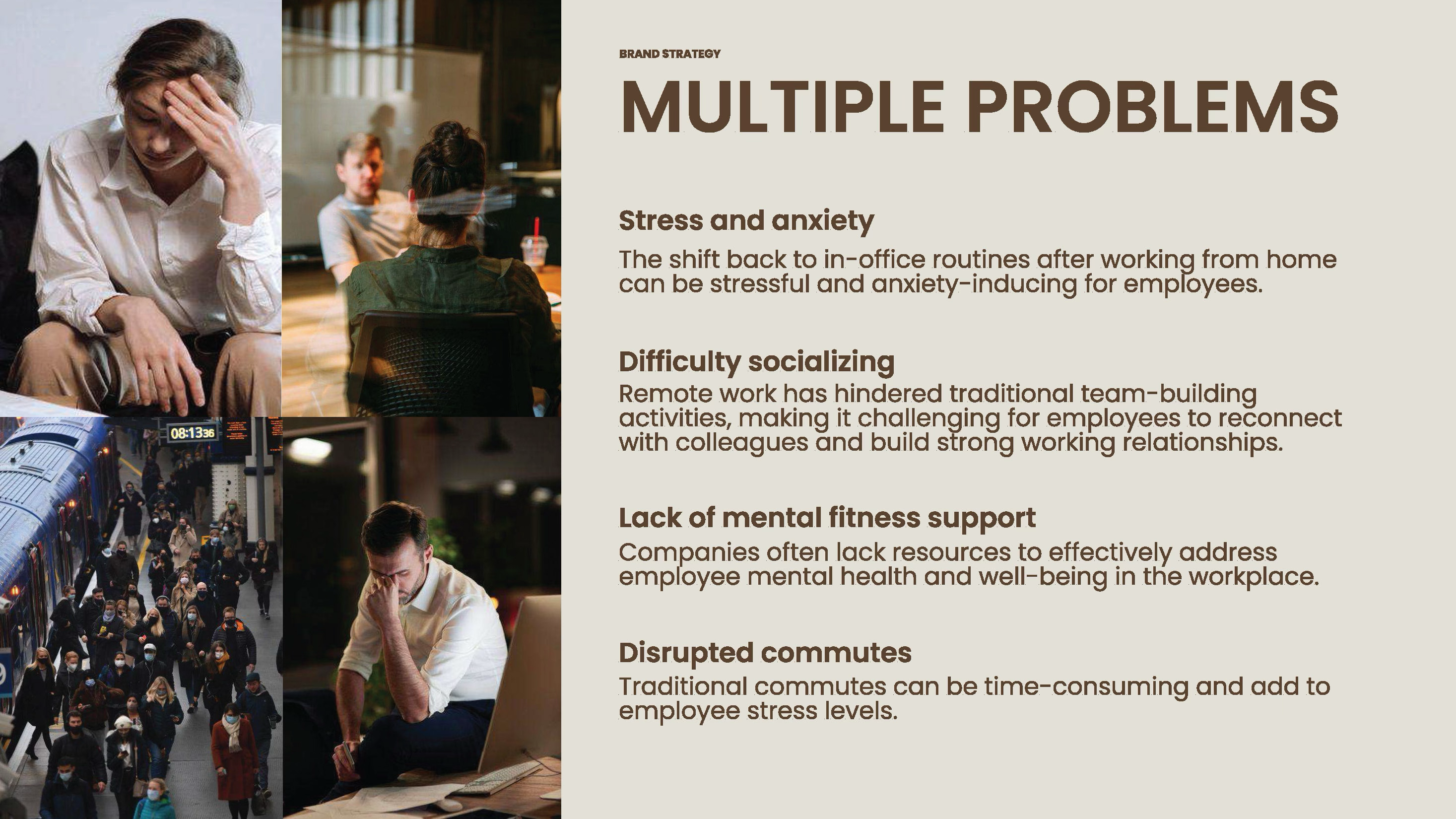 08:13 36

BRAND STRATEGY

MULTIPLE PROBLEMS

Stress and anxiety

The shift back to in-office routines after working from home can be stressful and anxiety-inducing for employees.

Difficulty socializing

Remote work has hindered traditional team-building activities, making it challenging for employees to reconnect with colleagues and build strong working relationships.

Lack of mental fitness support

Companies often lack resources to effectively address employee mental health and well-being in the workplace.

Disrupted commutes

Traditional commutes can be time-consuming and add to employee stress levels.